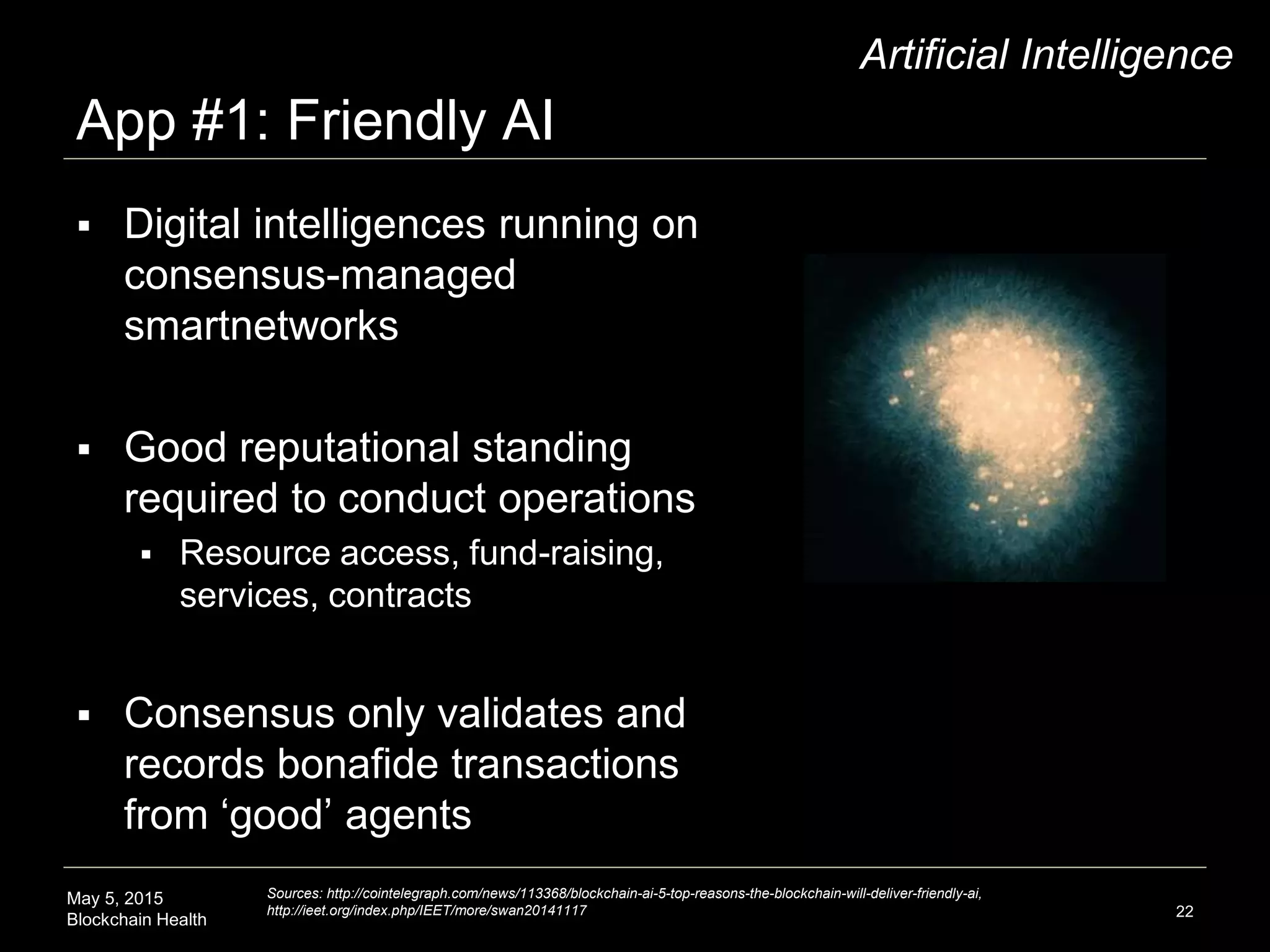 Artificial Intelligence

App #1: Friendly AI

▪ Digital intelligences running on consensus-managed smartnetworks

▪ Good reputational standing required to conduct operations
  ▪ Resource access, fund-raising, services, contracts

▪ Consensus only validates and records bonafide transactions from ‘good’ agents

May 5, 2015
Blockchain Health

Sources: http://cointelegraph.com/news/113368/blockchain-ai-5-top-reasons-the-blockchain-will-deliver-friendly-ai, http://ieet.org/index.php/IEET/more/swan20141117

22